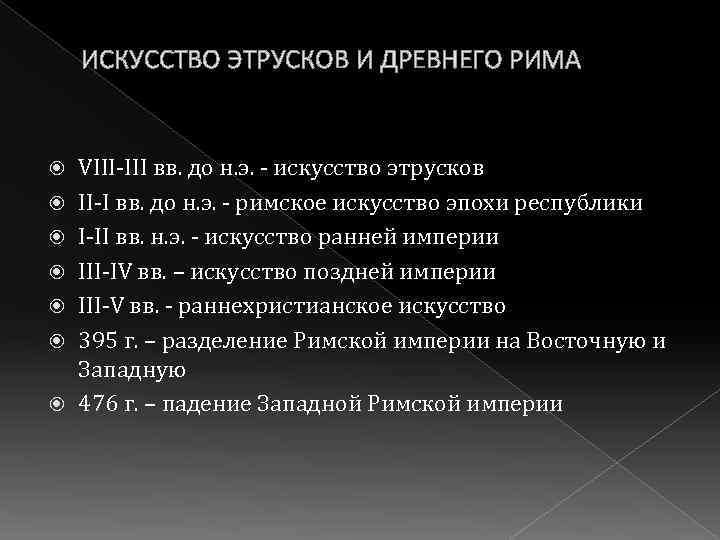 ИСКУССТВО ЭТРУСКОВ И ДРЕВНЕГО РИМА

VIII-III вв. до н.э. - искусство этрусков
II-I вв. до н.э. - римское искусство эпохи республики
I-II вв. н.э. - искусство ранней империи
III-IV вв. – искусство поздней империи
III-V вв. - раннехристианское искусство
395 г. – разделение Римской империи на Восточную и Западную
476 г. – падение Западной Римской империи